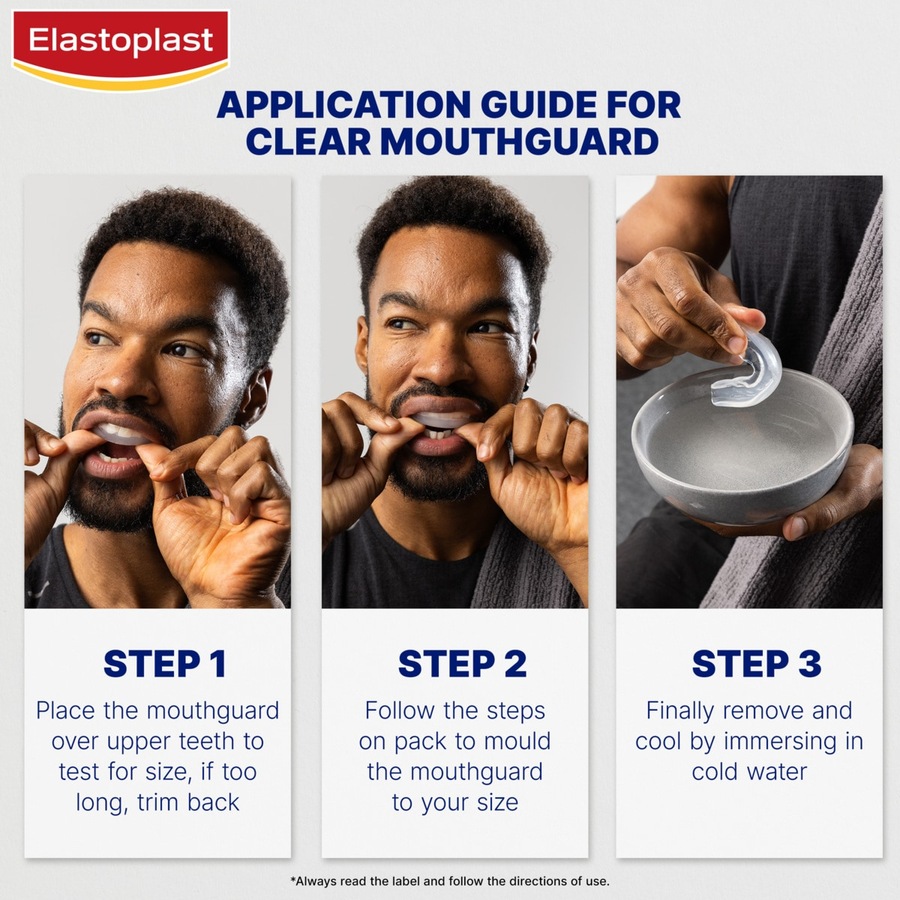 Elastoplast

APPLICATION GUIDE FOR CLEAR MOUTHGUARD

STEP 1
Place the mouthguard over upper teeth to test for size, if too long, trim back

STEP 2
Follow the steps on pack to mould the mouthguard to your size

STEP 3
Finally remove and cool by immersing in cold water

*Always read the label and follow the directions of use.